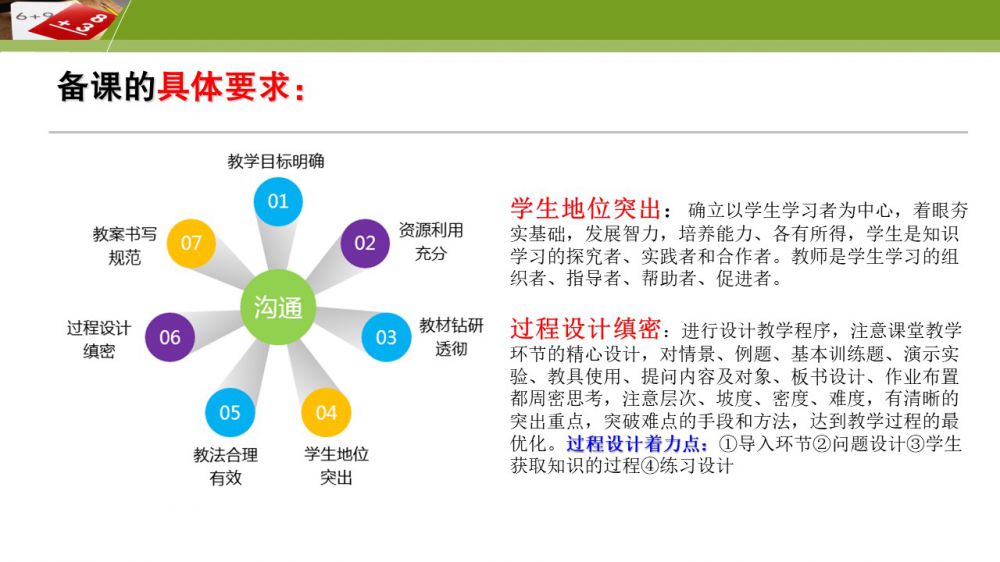 备课的具体要求：

教学目标明确
01
资源利用充分
02
教材钻研透彻
03
学生地位突出
04
教法合理有效
05
过程设计缜密
06
教案书写规范
07
沟通

学生地位突出：确立以学生学习者为中心，着眼夯实基础，发展智力，培养能力、各有所得，学生是知识学习的探究者、实践者和合作者。教师是学生学习的组织者、指导者、帮助者、促进者。

过程设计缜密：进行设计教学程序，注意课堂教学环节的精心设计，对情景、例题、基本训练题、演示实验、教具使用、提问内容及对象、板书设计、作业布置都周密思考，注意层次、坡度、密度、难度，有清晰的突出重点，突破难点的手段和方法，达到教学过程的最优化。过程设计着力点：①导入环节②问题设计③学生获取知识的过程④练习设计